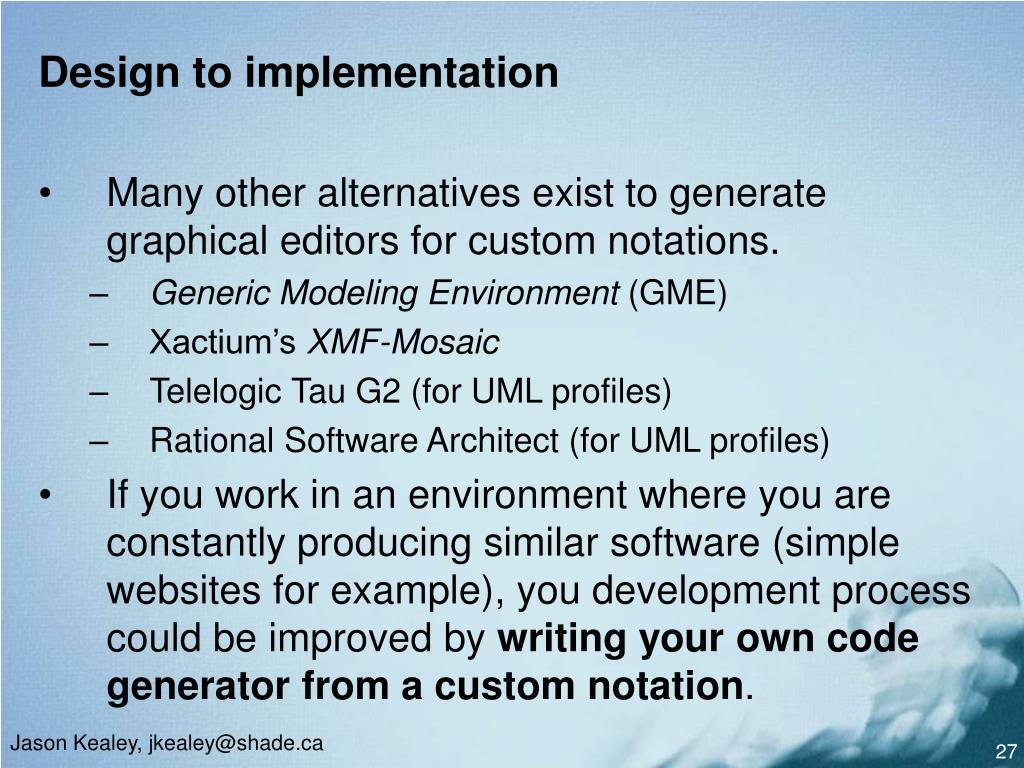 Design to implementation

• Many other alternatives exist to generate graphical editors for custom notations.
– Generic Modeling Environment (GME)
– Xactium’s XMF-Mosaic
– Telelogic Tau G2 (for UML profiles)
– Rational Software Architect (for UML profiles)

• If you work in an environment where you are constantly producing similar software (simple websites for example), you development process could be improved by writing your own code generator from a custom notation.

Jason Kealey, jkealey@shade.ca

27